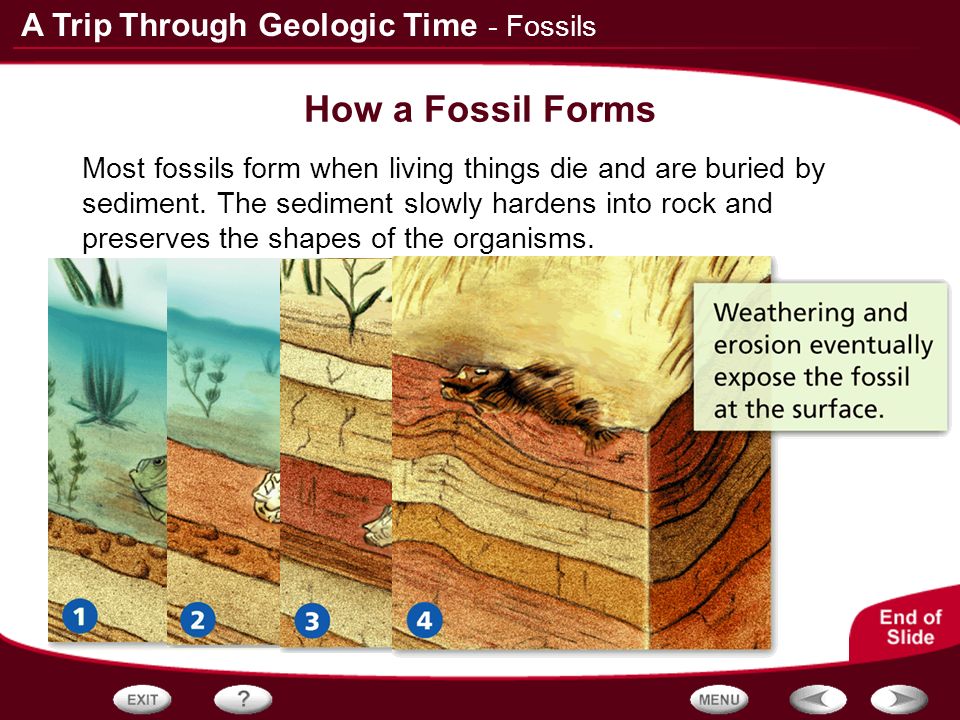 A Trip Through Geologic Time - Fossils

How a Fossil Forms

Most fossils form when living things die and are buried by sediment. The sediment slowly hardens into rock and preserves the shapes of the organisms.

Weathering and erosion eventually expose the fossil at the surface.

1

2

3

4

End of Slide

EXIT

?

MENU